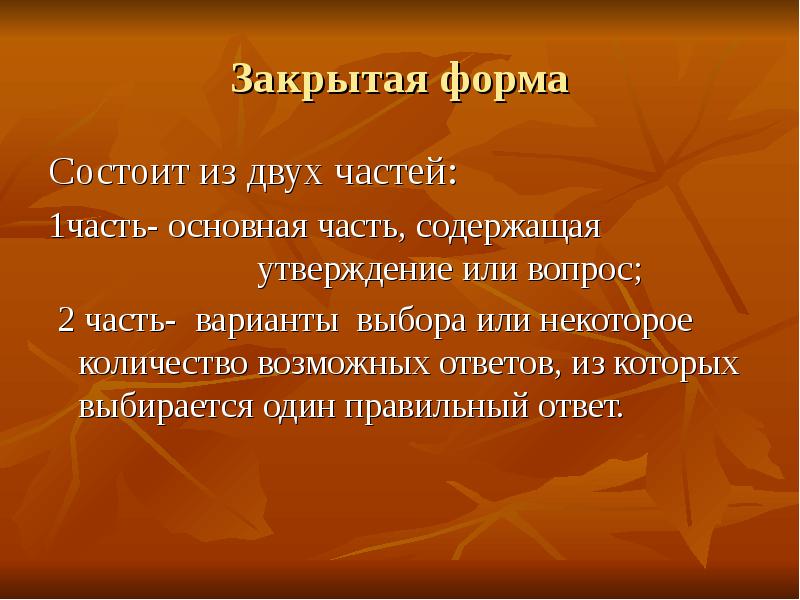 Закрытая форма

Состоит из двух частей:

1часть- основная часть, содержащая утверждение или вопрос;

2 часть- варианты выбора или некоторое количество возможных ответов, из которых выбирается один правильный ответ.